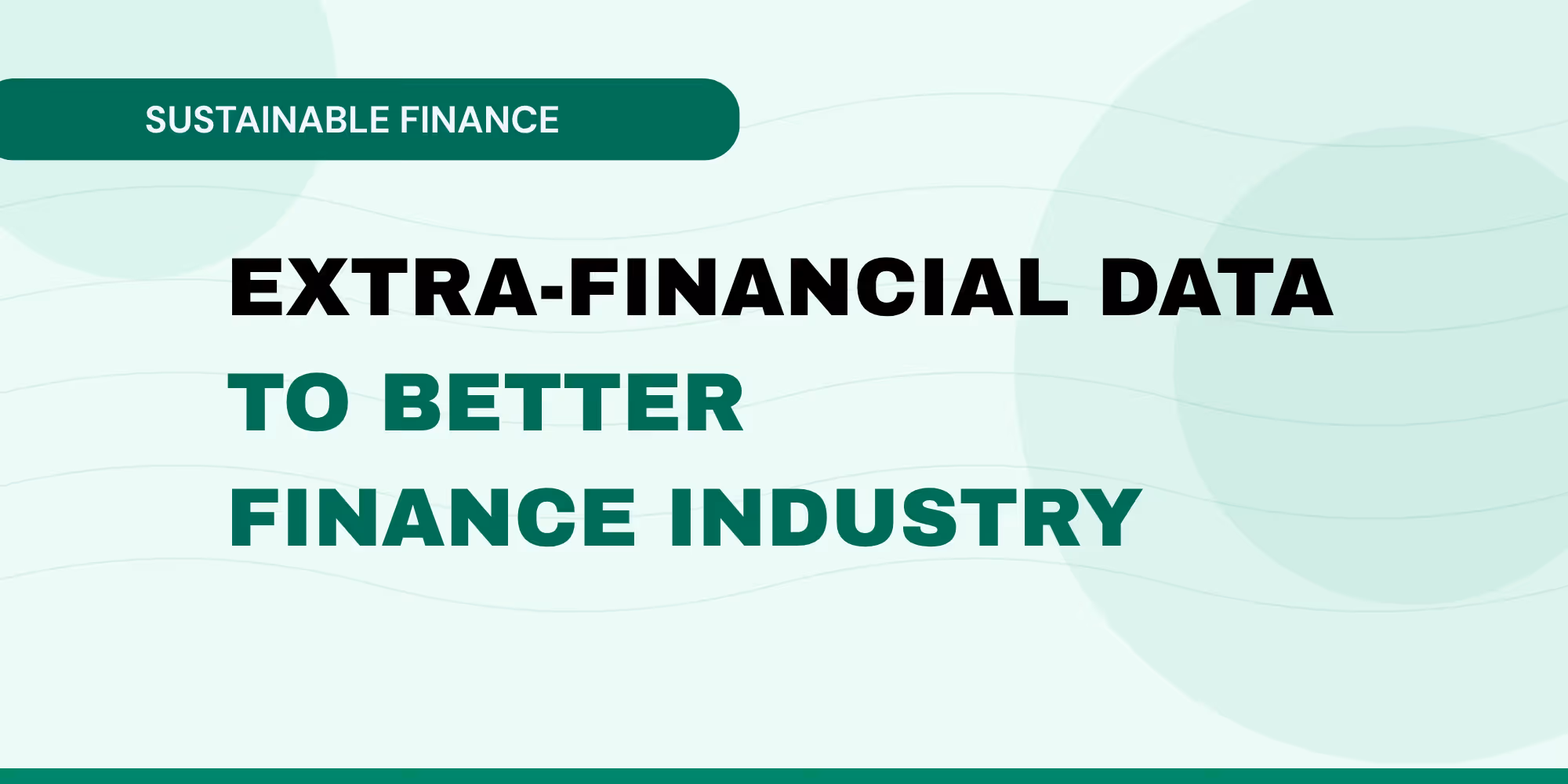 SUSTAINABLE FINANCE

EXTRA-FINANCIAL DATA
TO BETTER
FINANCE INDUSTRY